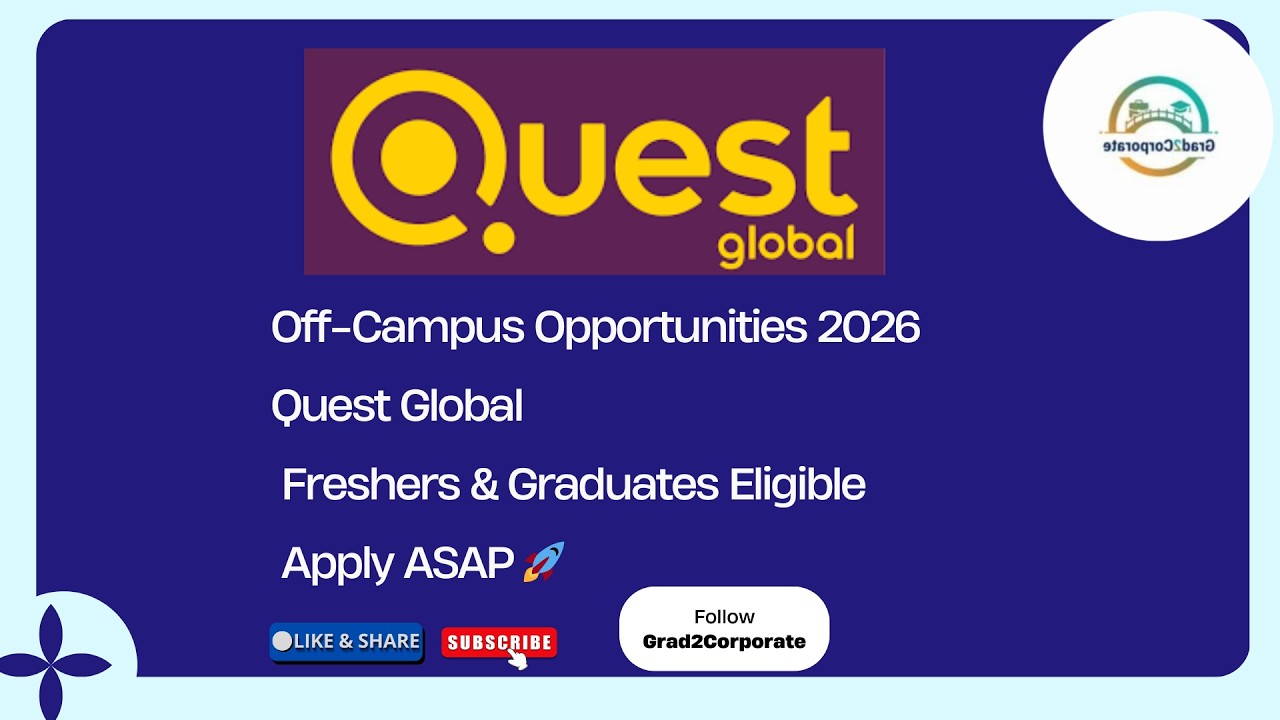 Quest global

Grad2Corporate

Off-Campus Opportunities 2026

Quest Global

Freshers & Graduates Eligible

Apply ASAP 🚀

LIKE & SHARE

SUBSCRIBE

Follow
Grad2Corporate